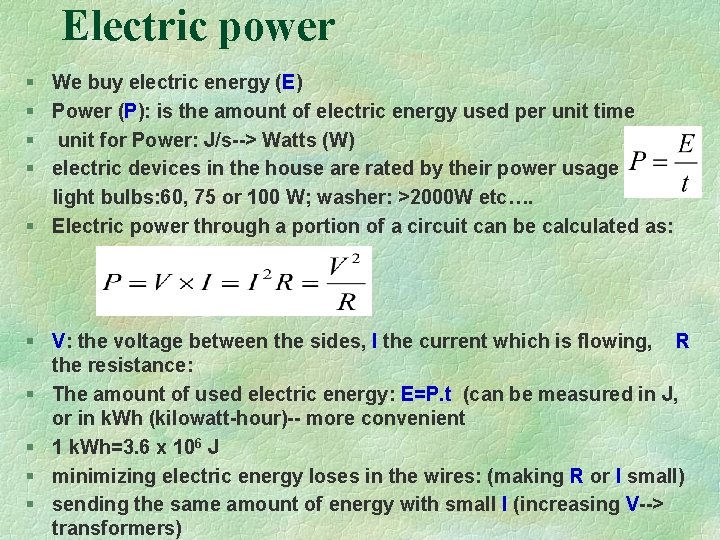 Electric power

- We buy electric energy (E)
- Power (P): is the amount of electric energy used per unit time
- unit for Power: J/s--> Watts (W)
- electric devices in the house are rated by their power usage

$P = \frac{E}{t}$

light bulbs:60, 75 or 100 W; washer: >2000W etc….
- Electric power through a portion of a circuit can be calculated as:

$P = V \times I = I^2 R = \frac{V^2}{R}$

- V: the voltage between the sides, I the current which is flowing, R the resistance:
- The amount of used electric energy: E=P.t (can be measured in J, or in kWh (kilowatt-hour)-- more convenient
- 1 kWh=3.6 x $10^6$ J
- minimizing electric energy loses in the wires: (making R or I small)
- sending the same amount of energy with small I (increasing V--> transformers)